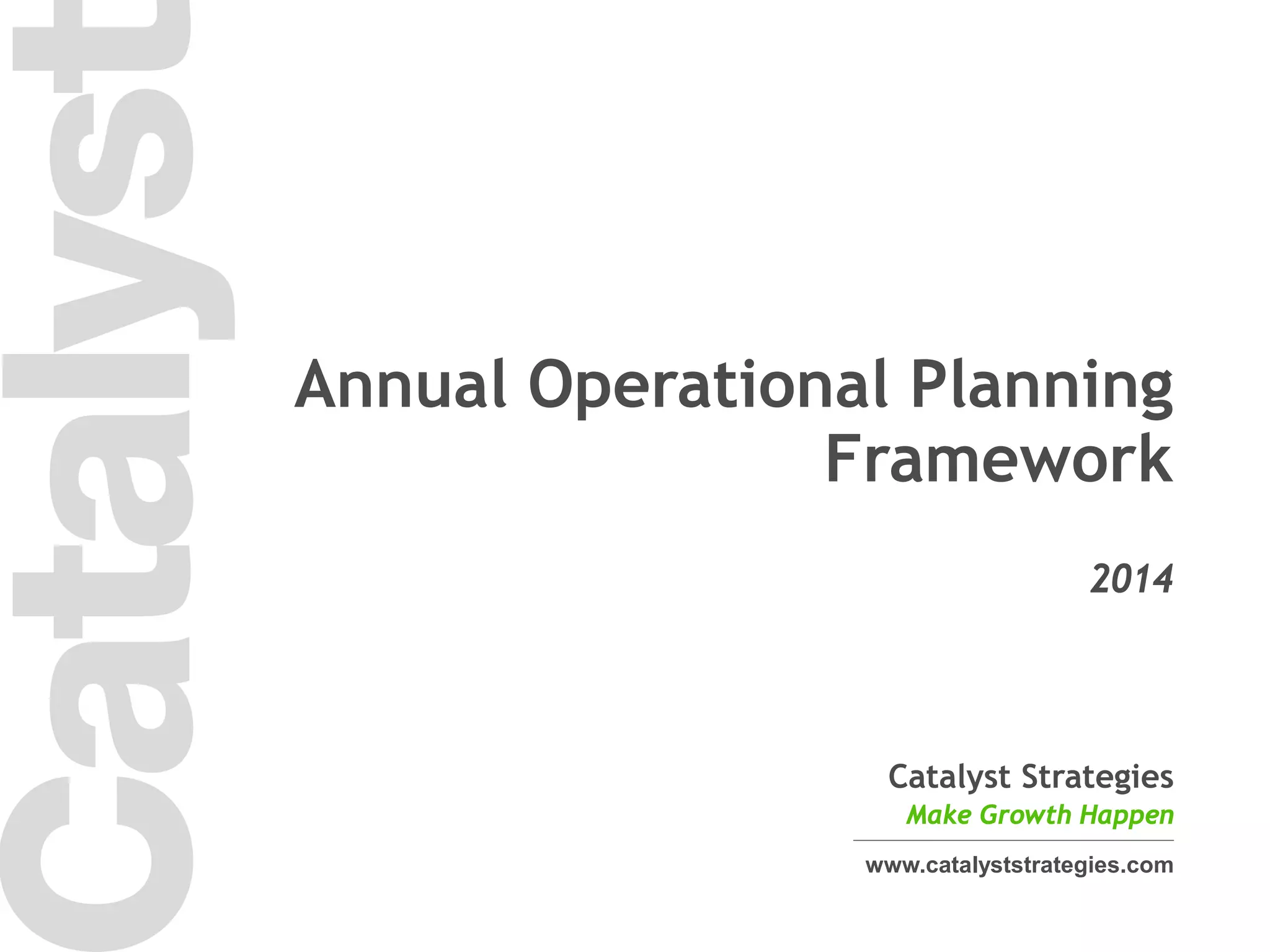 Catalyst

Annual Operational Planning Framework

2014

Catalyst Strategies
Make Growth Happen

www.catalyststrategies.com